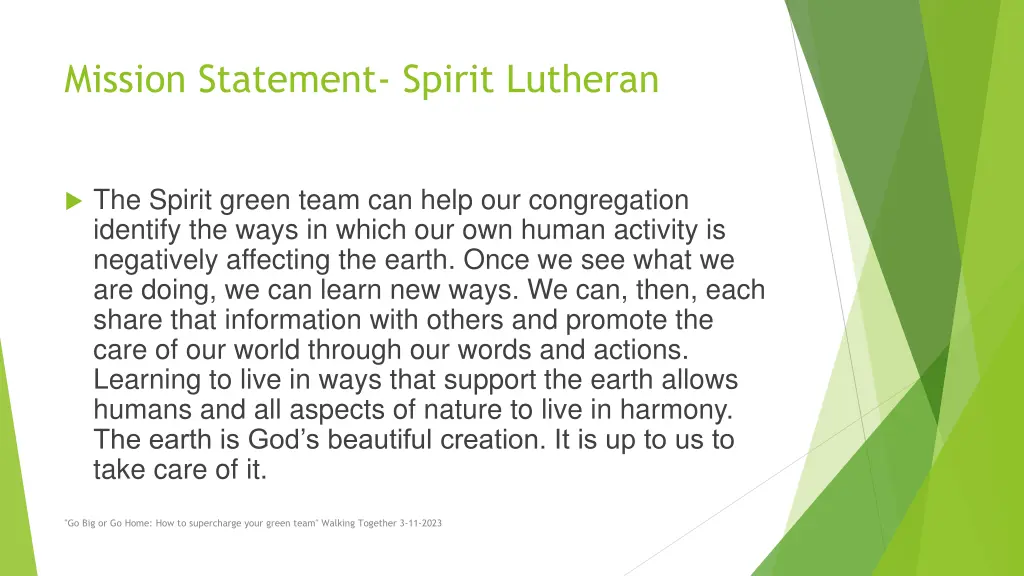 Mission Statement- Spirit Lutheran

The Spirit green team can help our congregation identify the ways in which our own human activity is negatively affecting the earth. Once we see what we are doing, we can learn new ways. We can, then, each share that information with others and promote the care of our world through our words and actions. Learning to live in ways that support the earth allows humans and all aspects of nature to live in harmony. The earth is God's beautiful creation. It is up to us to take care of it.

"Go Big or Go Home: How to supercharge your green team" Walking Together 3-11-2023